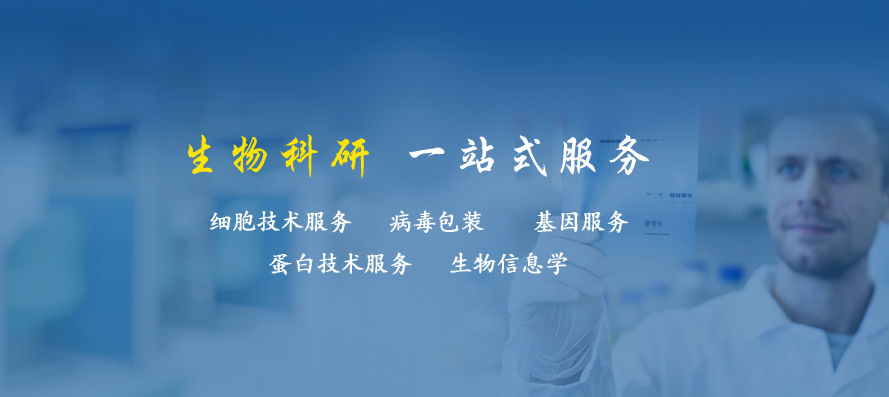 生物科研 一站式服务

细胞技术服务 病毒包装 基因服务

蛋白技术服务 生物信息学